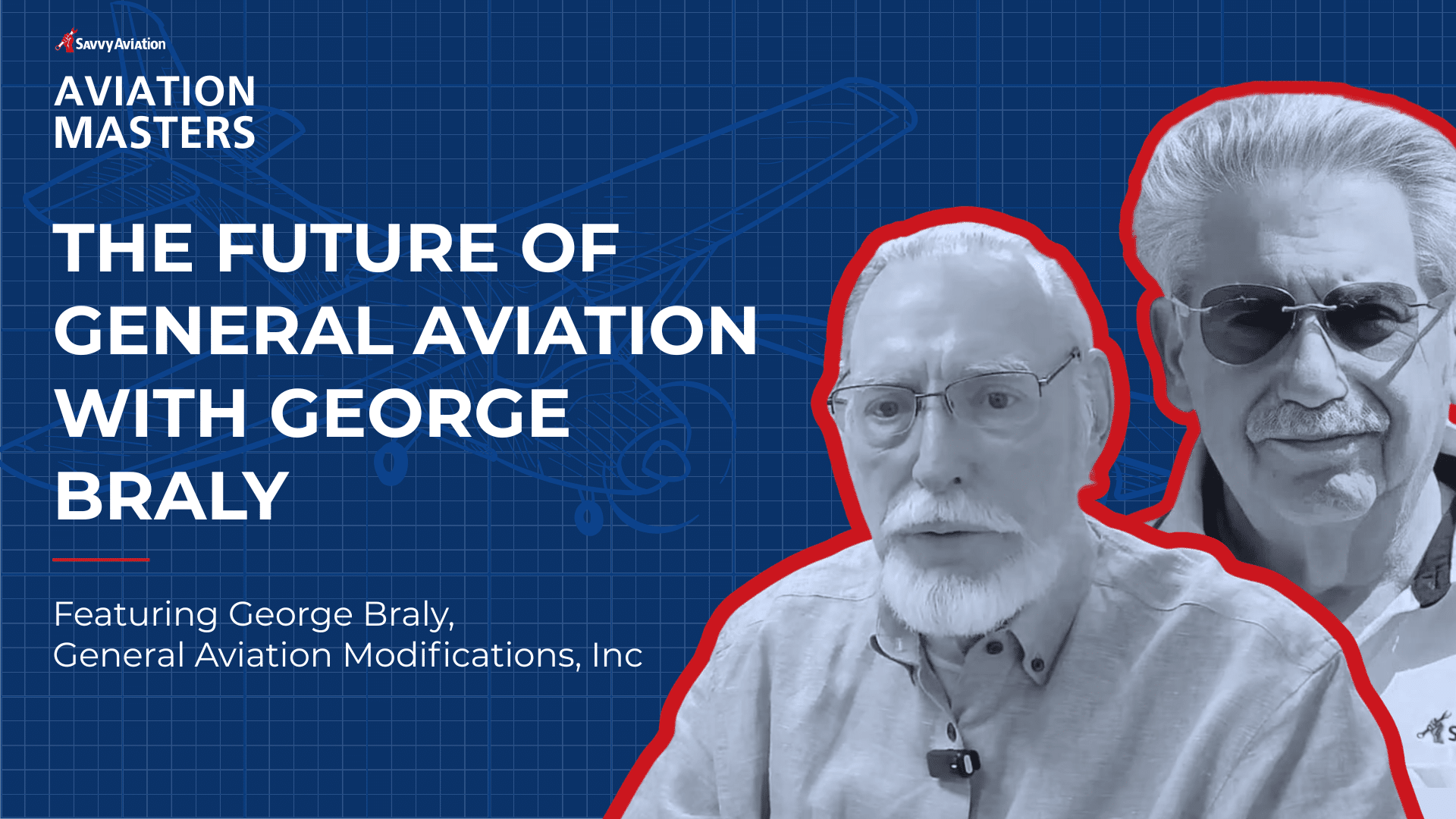 SavvyAviation

AVIATION MASTERS

THE FUTURE OF GENERAL AVIATION WITH GEORGE BRALY

Featuring George Braly, General Aviation Modifications, Inc